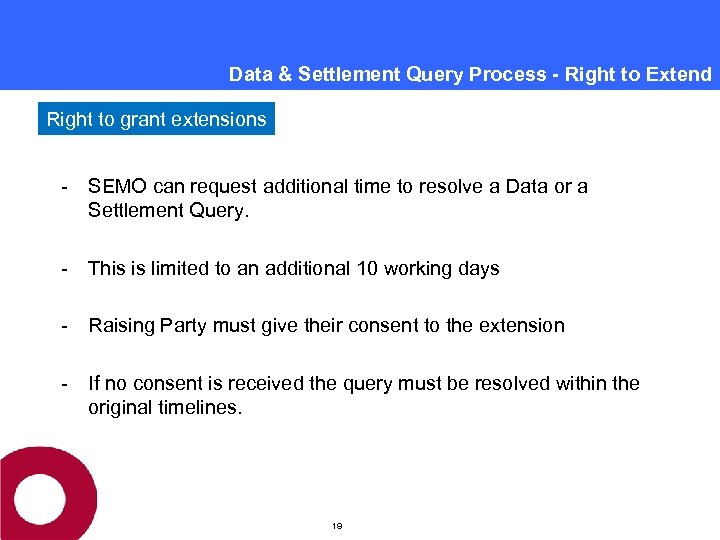 Data & Settlement Query Process - Right to Extend

Right to grant extensions

- SEMO can request additional time to resolve a Data or a Settlement Query.

- This is limited to an additional 10 working days

- Raising Party must give their consent to the extension

- If no consent is received the query must be resolved within the original timelines.

19